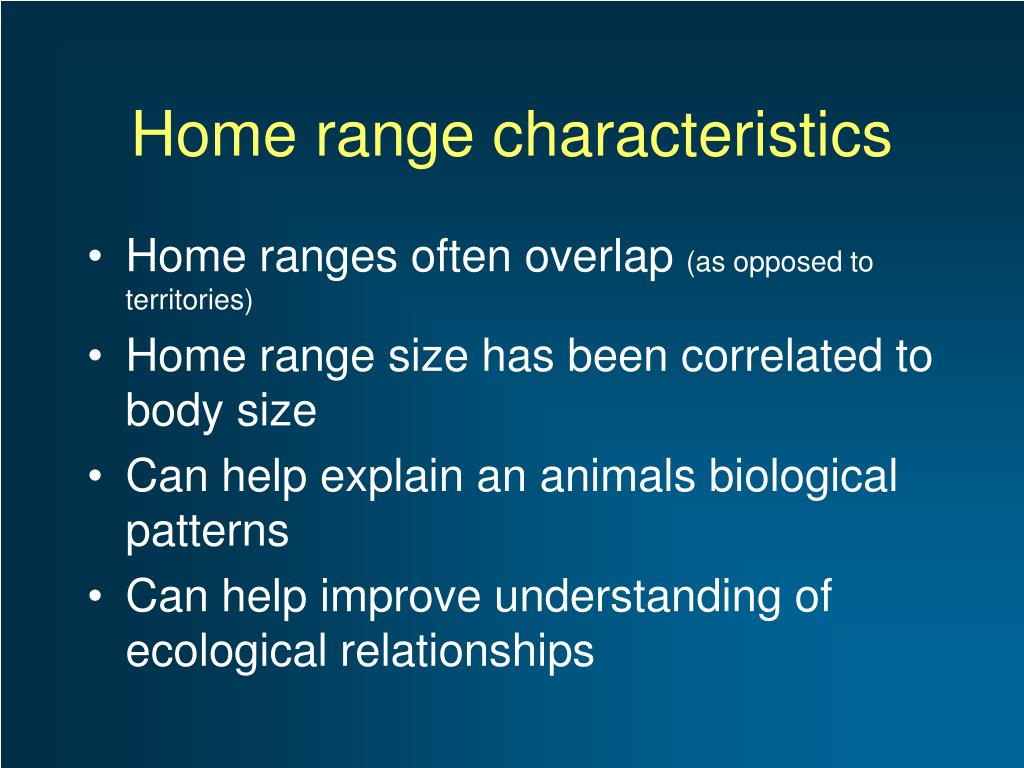 Home range characteristics

• Home ranges often overlap (as opposed to territories)
• Home range size has been correlated to body size
• Can help explain an animals biological patterns
• Can help improve understanding of ecological relationships